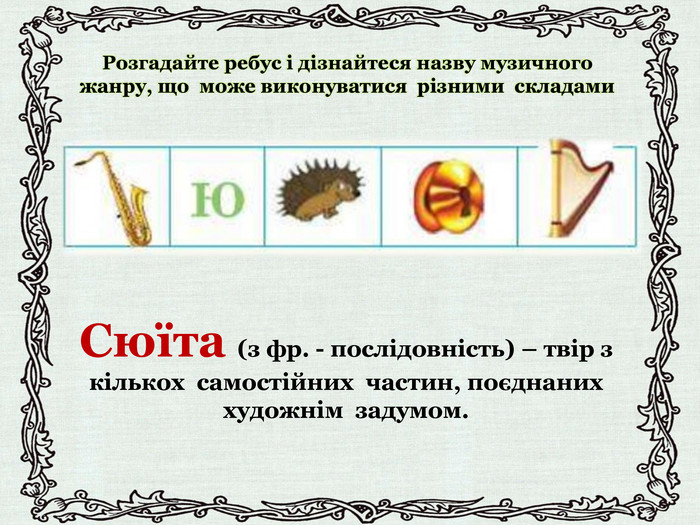 Розгадайте ребус і дізнайтеся назву музичного жанру, що може виконуватися різними складами

Ю

Сюїта (з фр. - послідовність) – твір з кількох самостійних частин, поєднаних художнім задумом.